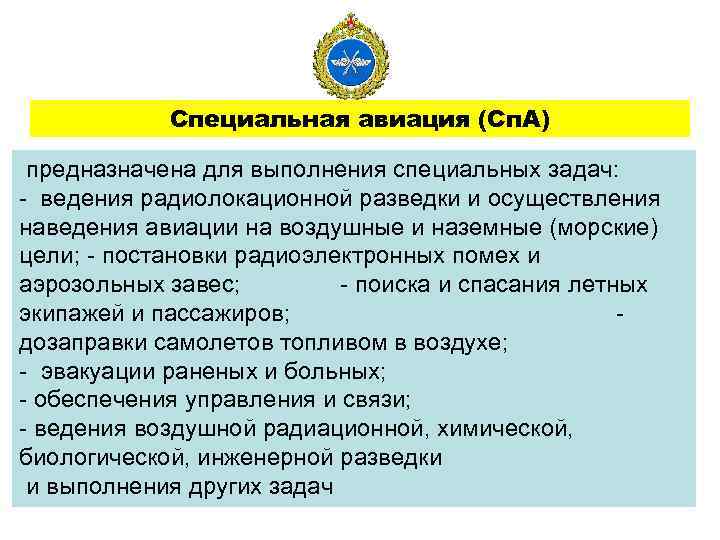 Специальная авиация (СпА)

предназначена для выполнения специальных задач:
- ведения радиолокационной разведки и осуществления наведения авиации на воздушные и наземные (морские) цели; - постановки радиоэлектронных помех и аэрозольных завес; - поиска и спасания летных экипажей и пассажиров; - дозаправки самолетов топливом в воздухе;
- эвакуации раненых и больных;
- обеспечения управления и связи;
- ведения воздушной радиационной, химической, биологической, инженерной разведки
и выполнения других задач